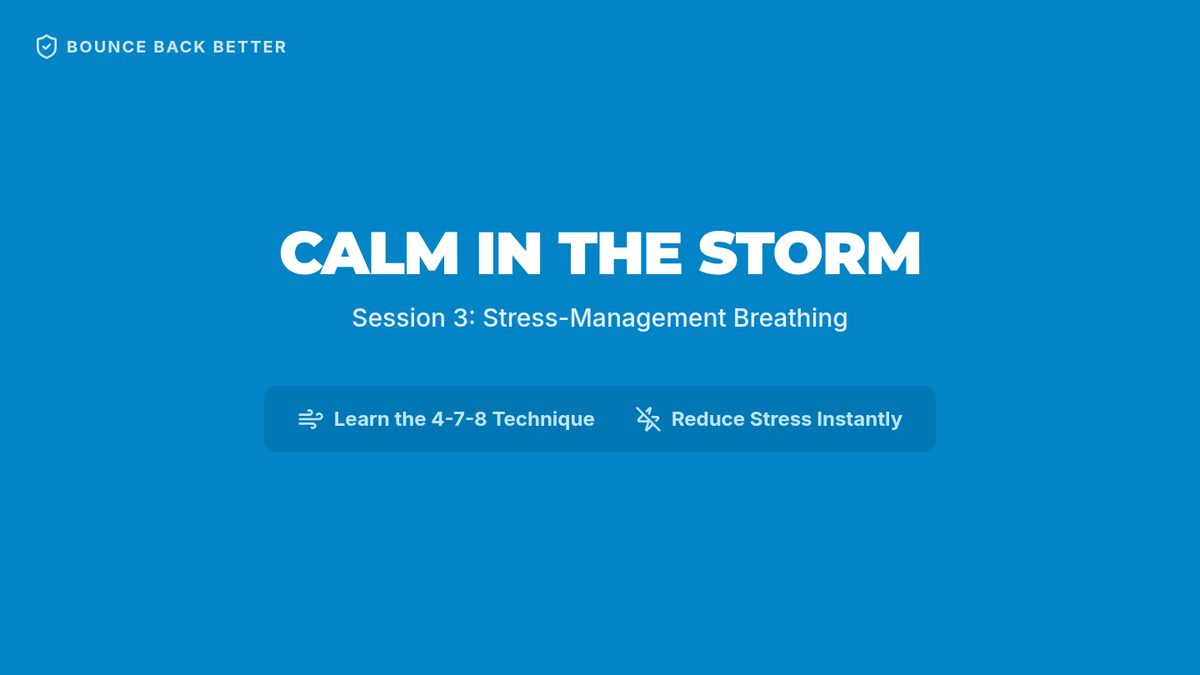 BOUNCE BACK BETTER

CALM IN THE STORM

Session 3: Stress-Management Breathing

Learn the 4-7-8 Technique

Reduce Stress Instantly